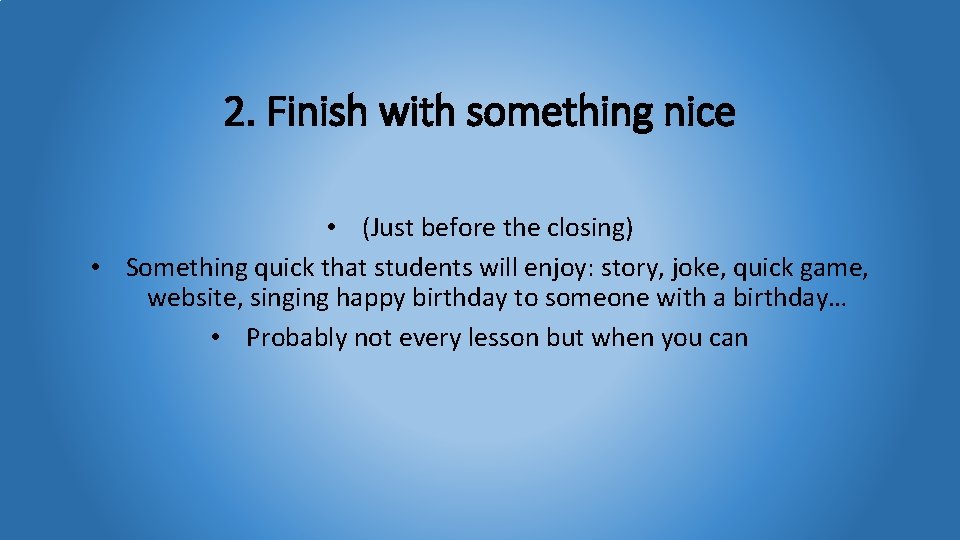 2. Finish with something nice

• (Just before the closing)
• Something quick that students will enjoy: story, joke, quick game, website, singing happy birthday to someone with a birthday…
• Probably not every lesson but when you can